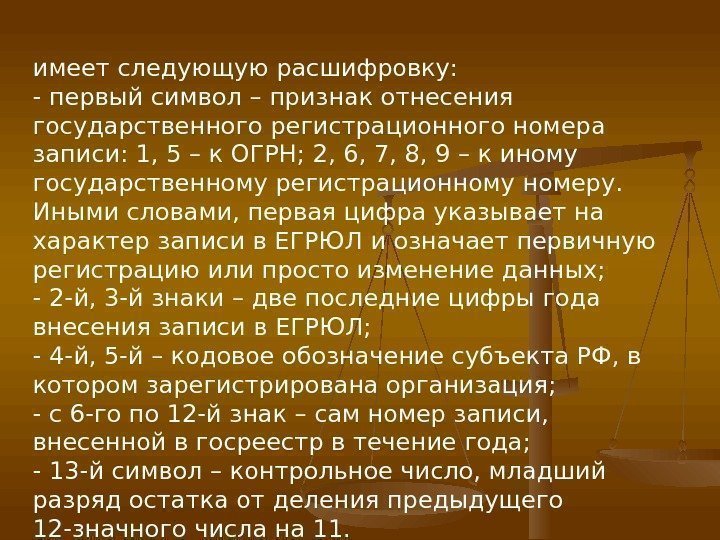 имеет следующую расшифровку:
- первый символ – признак отнесения государственного регистрационного номера записи: 1, 5 – к ОГРН; 2, 6, 7, 8, 9 – к иному государственному регистрационному номеру. Иными словами, первая цифра указывает на характер записи в ЕГРЮЛ и означает первичную регистрацию или просто изменение данных;
- 2-й, 3-й знаки – две последние цифры года внесения записи в ЕГРЮЛ;
- 4-й, 5-й – кодовое обозначение субъекта РФ, в котором зарегистрирована организация;
- с 6-го по 12-й знак – сам номер записи, внесенной в госреестр в течение года;
- 13-й символ – контрольное число, младший разряд остатка от деления предыдущего 12-значного числа на 11.